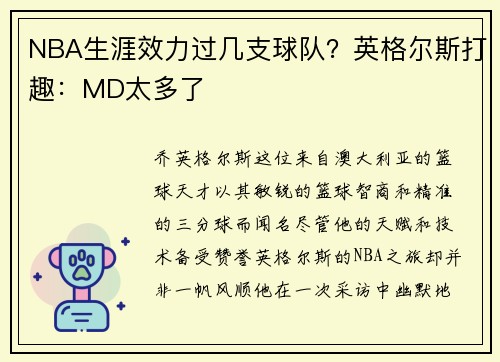 NBA生涯效力过几支球队？英格尔斯打趣：MD太多了

乔英格尔斯这位来自澳大利亚的篮球天才以其敏锐的篮球智商和精准的三分球而闻名尽管他的天赋和技术备受赞誉英格尔斯的NBA之旅却并非一帆风顺他在一次采访中幽默地